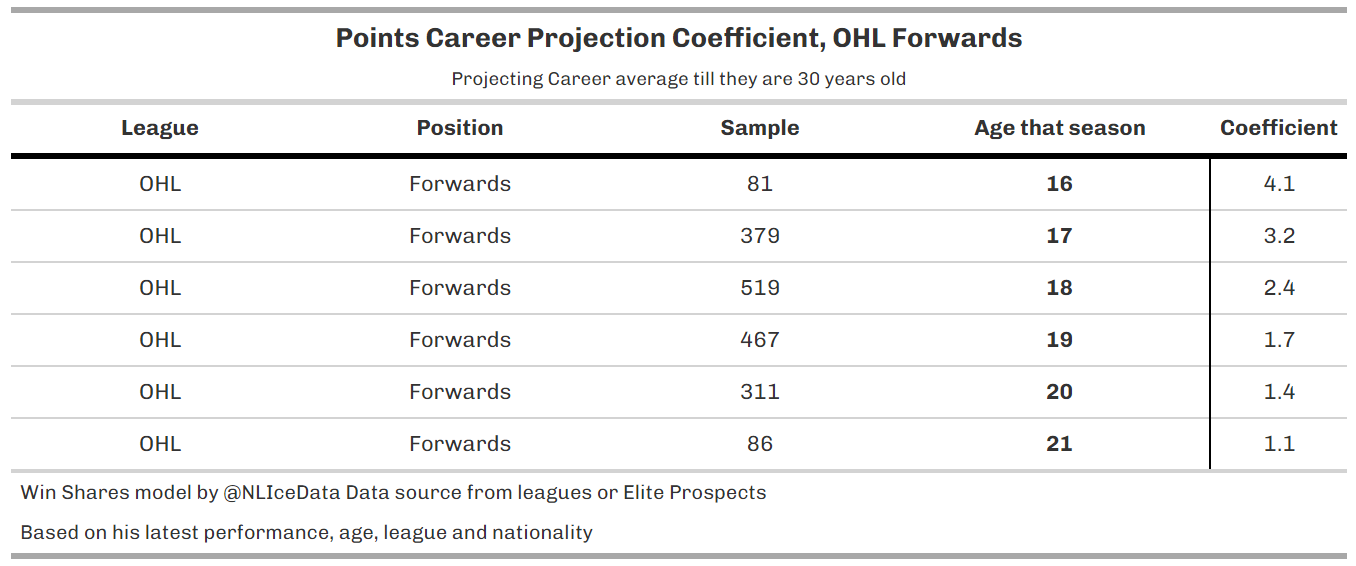 Points Career Projection Coefficient, OHL Forwards

Projecting Career average till they are 30 years old

| League | Position | Sample | Age that season | Coefficient |
|---|---|---|---|---|
| OHL | Forwards | 81 | 16 | 4.1 |
| OHL | Forwards | 379 | 17 | 3.2 |
| OHL | Forwards | 519 | 18 | 2.4 |
| OHL | Forwards | 467 | 19 | 1.7 |
| OHL | Forwards | 311 | 20 | 1.4 |
| OHL | Forwards | 86 | 21 | 1.1 |

Win Shares model by @NLIceData Data source from leagues or Elite Prospects

Based on his latest performance, age, league and nationality